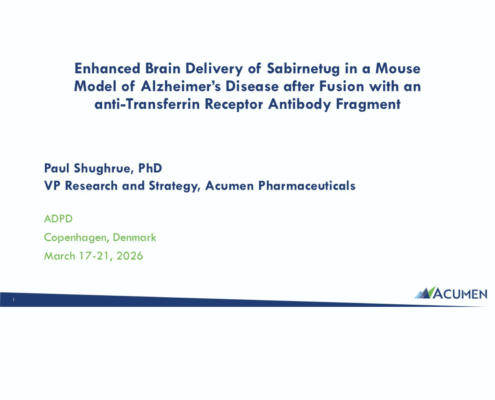 Enhanced Brain Delivery of Sabirnetug in a Mouse Model of Alzheimer's Disease after Fusion with an anti-Transferrin Receptor Antibody Fragment

Paul Shughrue, PhD
VP Research and Strategy, Acumen Pharmaceuticals

ADPD
Copenhagen, Denmark
March 17-21, 2026

1

ACUMEN